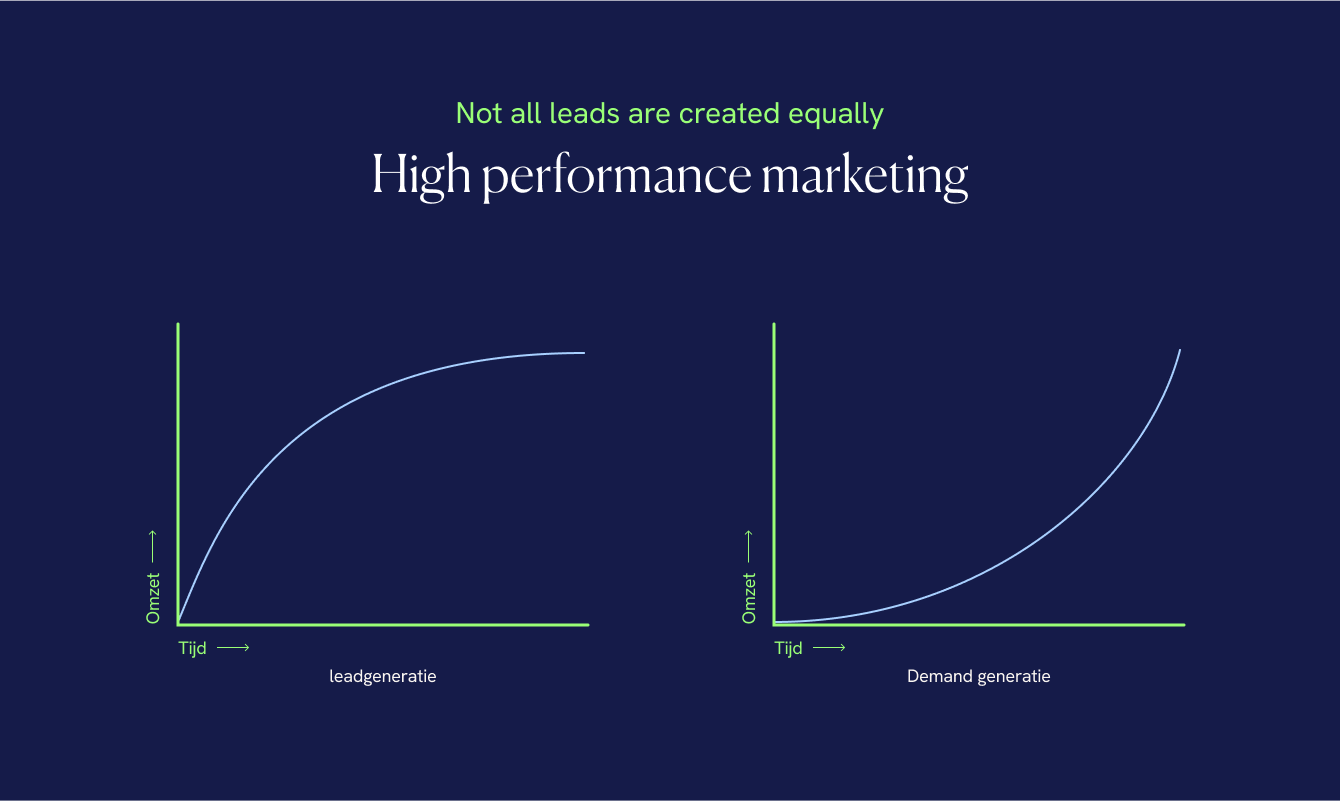 Not all leads are created equally

High performance marketing

Omzet ⟶

Tijd ⟶

leadgeneratie

Omzet ⟶

Tijd ⟶

Demand generatie